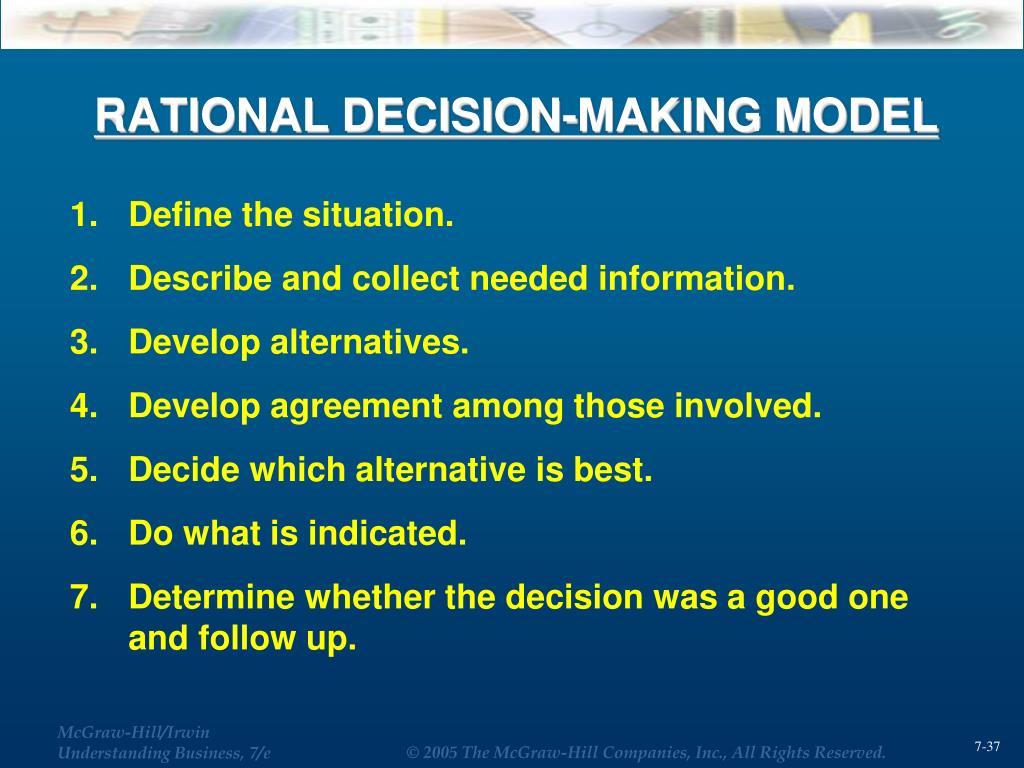 RATIONAL DECISION-MAKING MODEL

1. Define the situation.

2. Describe and collect needed information.

3. Develop alternatives.

4. Develop agreement among those involved.

5. Decide which alternative is best.

6. Do what is indicated.

7. Determine whether the decision was a good one and follow up.

McGraw-Hill/Irwin
Understanding Business, 7/e

© 2005 The McGraw-Hill Companies, Inc., All Rights Reserved.

7-37